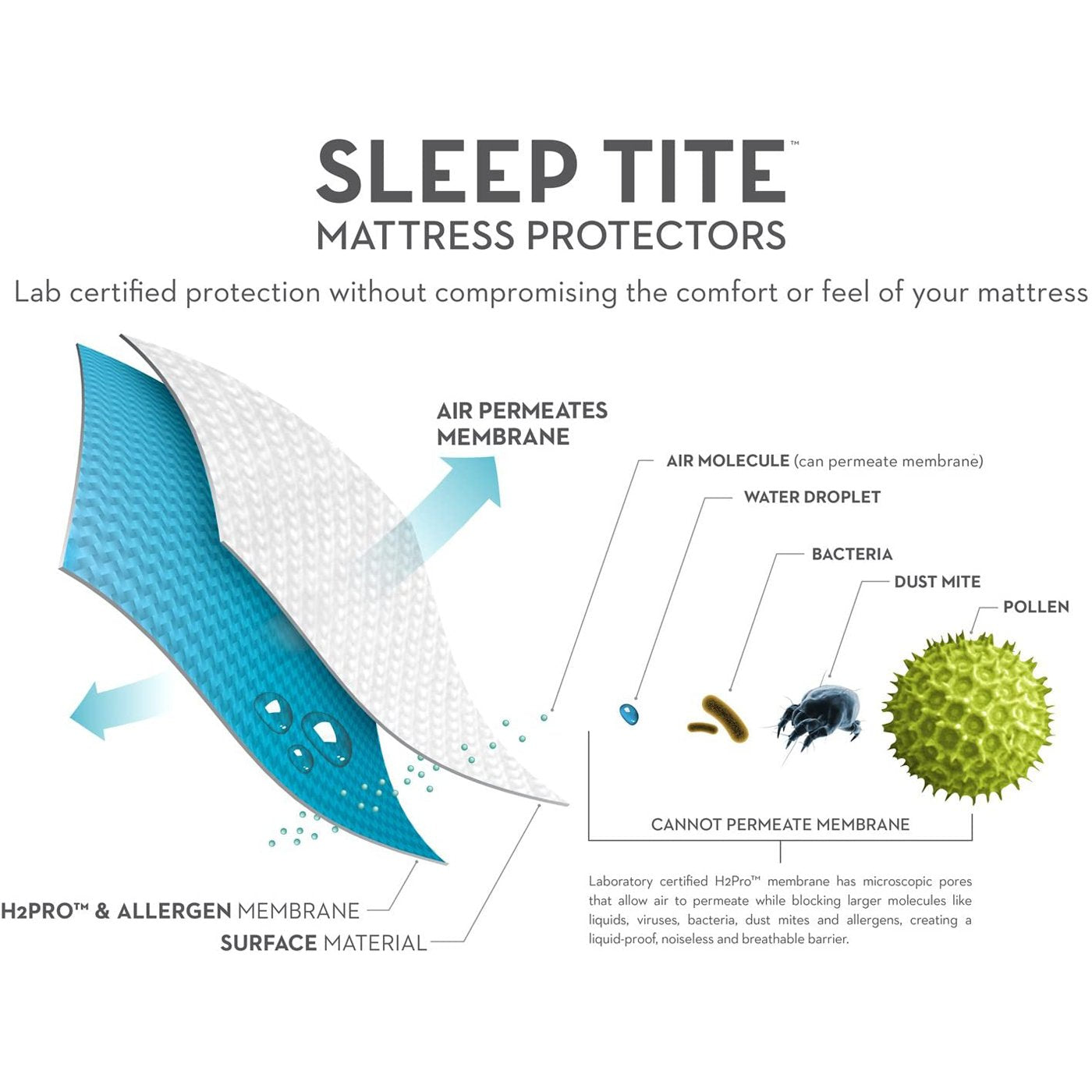 SLEEP TITE™
MATTRESS PROTECTORS

Lab certified protection without compromising the comfort or feel of your mattress

AIR PERMEATES MEMBRANE

AIR MOLECULE (can permeate membrane)

WATER DROPLET

BACTERIA

DUST MITE

POLLEN

CANNOT PERMEATE MEMBRANE

H2PRO™ & ALLERGEN MEMBRANE

SURFACE MATERIAL

Laboratory certified H2Pro™ membrane has microscopic pores that allow air to permeate while blocking larger molecules like liquids, viruses, bacteria, dust mites and allergens, creating a liquid-proof, noiseless and breathable barrier.